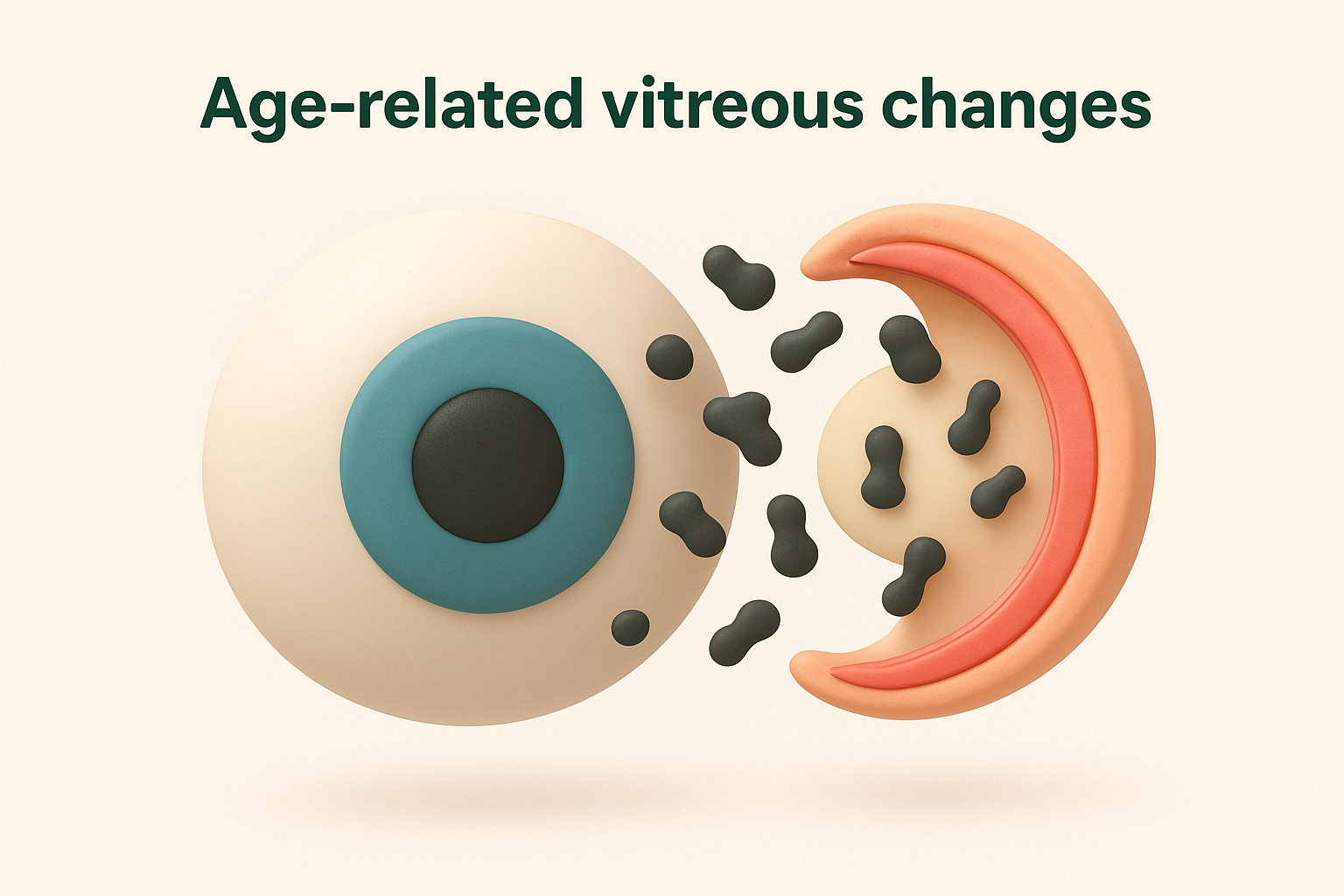 Age-related vitreous changes